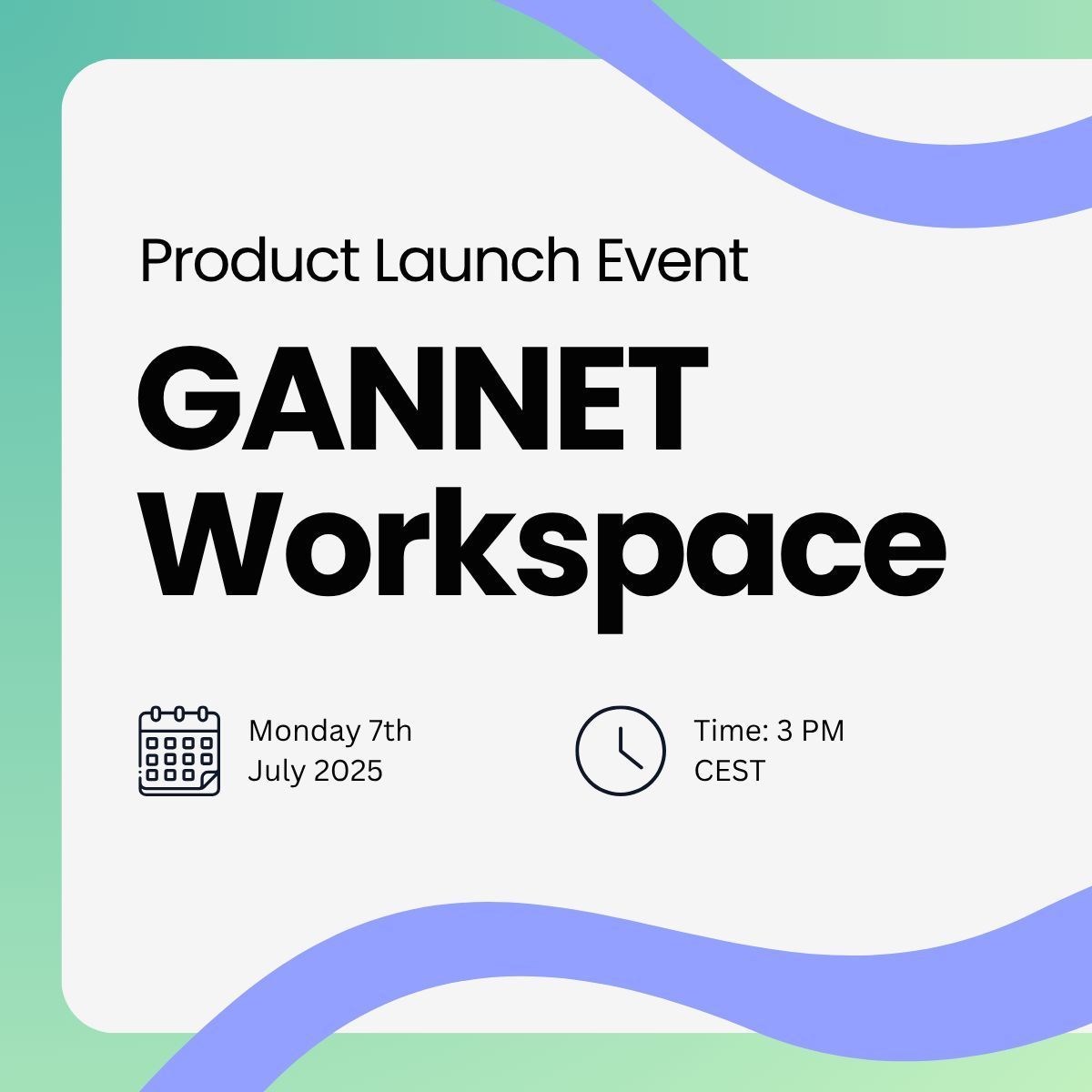 Product Launch Event

GANNET Workspace

Monday 7th July 2025

Time: 3 PM CEST